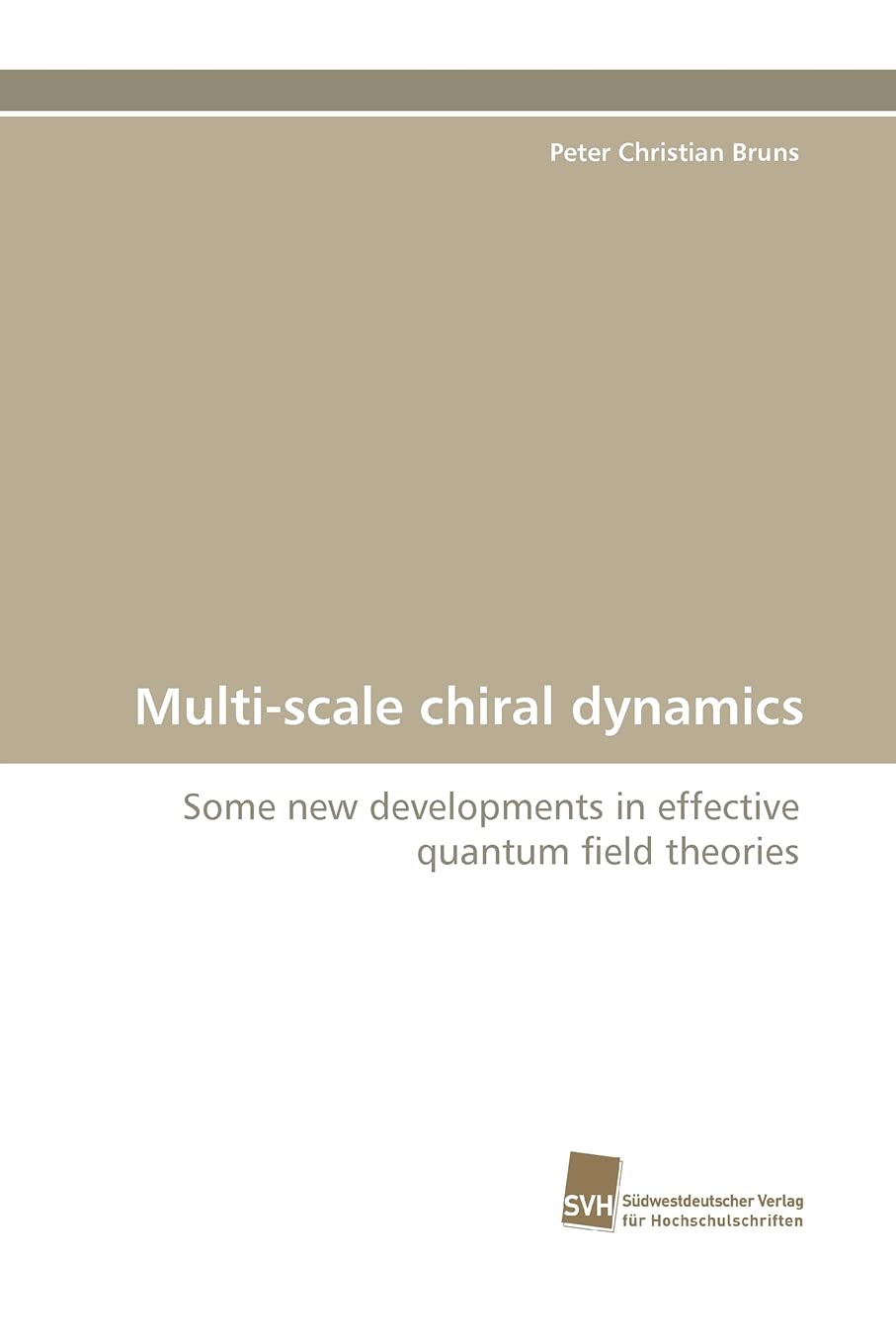 Peter Christian Bruns

Multi-scale chiral dynamics

Some new developments in effective quantum field theories

SVH Südwestdeutscher Verlag für Hochschulschriften